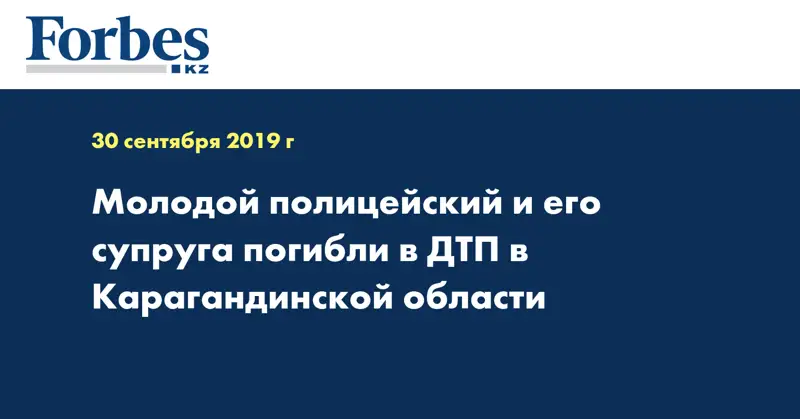 Forbes
KZ

30 сентября 2019 г

Молодой полицейский и его супруга погибли в ДТП в Карагандинской области